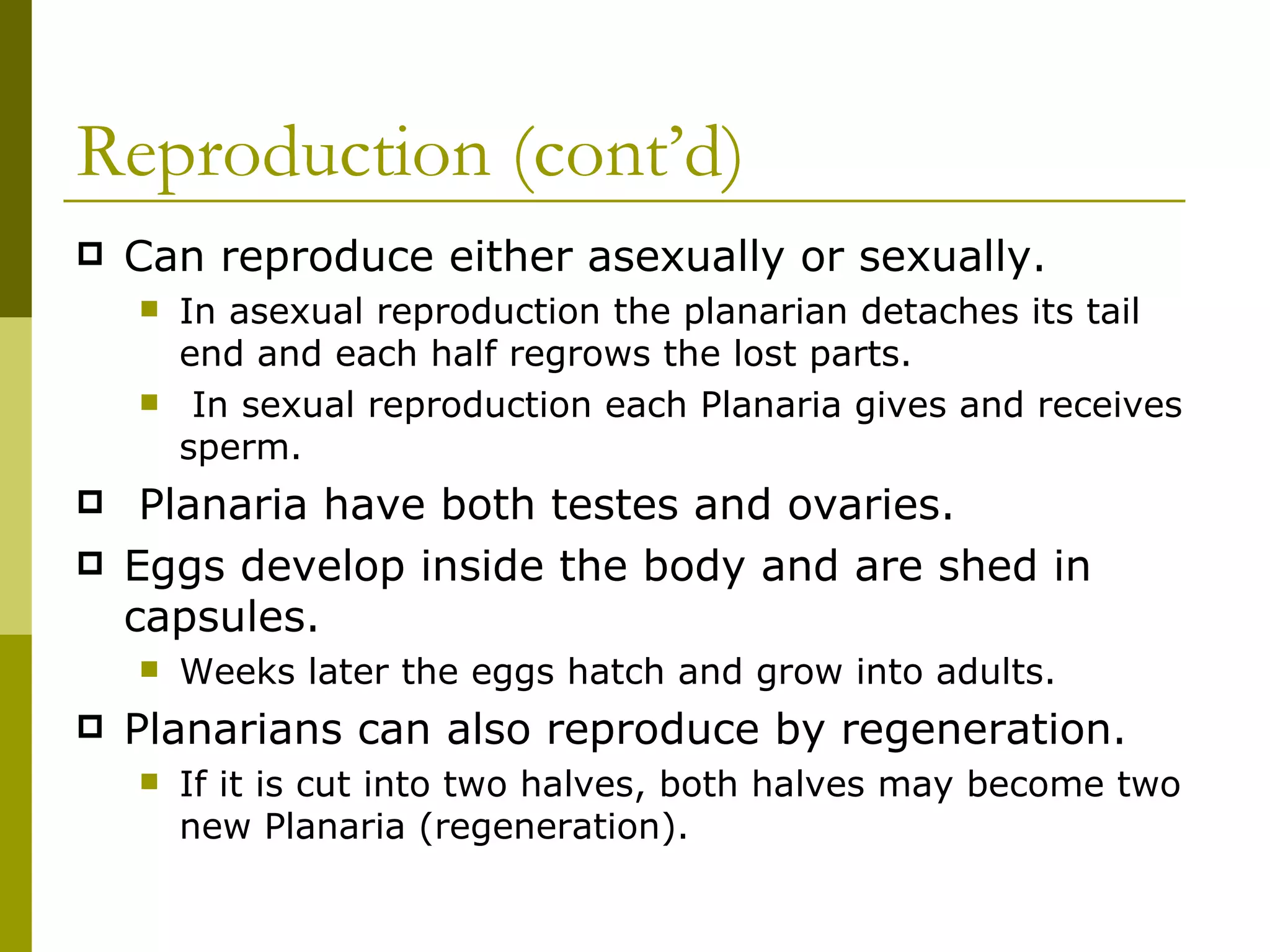 Reproduction (cont'd)

Can reproduce either asexually or sexually.

In asexual reproduction the planarian detaches its tail end and each half regrows the lost parts.

In sexual reproduction each Planaria gives and receives sperm.

Planaria have both testes and ovaries.

Eggs develop inside the body and are shed in capsules.

Weeks later the eggs hatch and grow into adults.

Planarians can also reproduce by regeneration.

If it is cut into two halves, both halves may become two new Planaria (regeneration).